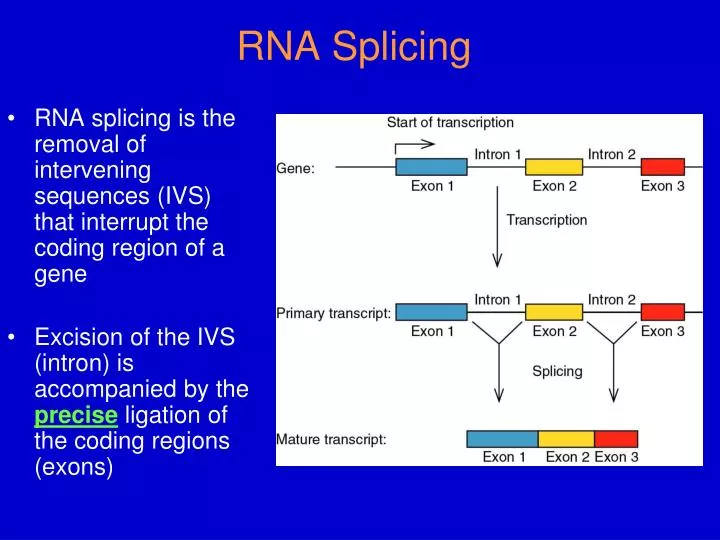 RNA Splicing

• RNA splicing is the removal of intervening sequences (IVS) that interrupt the coding region of a gene

• Excision of the IVS (intron) is accompanied by the precise ligation of the coding regions (exons)

Start of transcription
Gene:
Intron 1
Intron 2
Exon 1
Exon 2
Exon 3
Transcription
Primary transcript:
Intron 1
Intron 2
Exon 1
Exon 2
Exon 3
Splicing
Mature transcript:
Exon 1
Exon 2
Exon 3